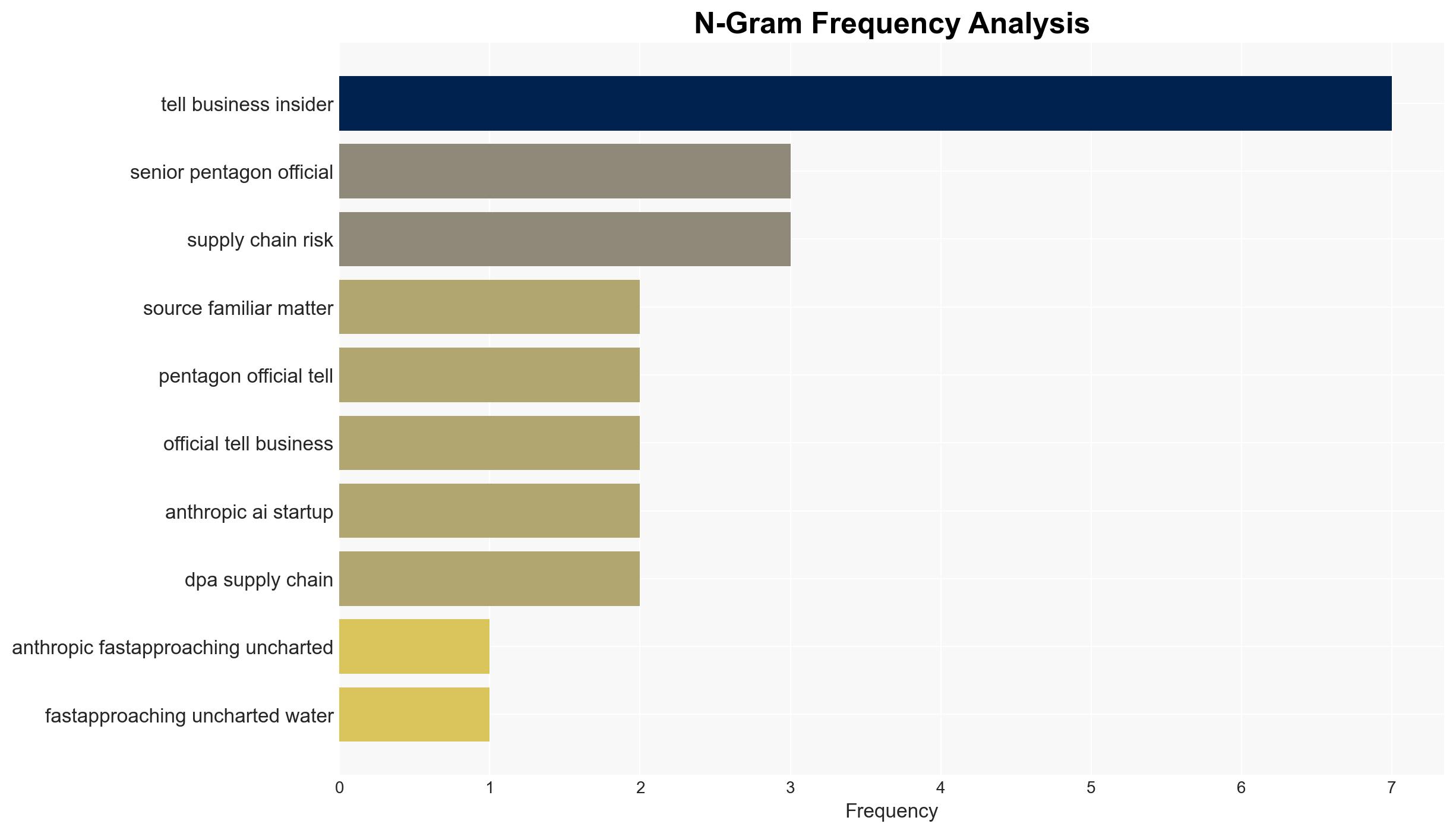 N-Gram Frequency Analysis

tell business insider
senior pentagon official
supply chain risk
source familiar matter
pentagon official tell
official tell business
anthropic ai startup
dpa supply chain
anthropic fastapproaching uncharted
fastapproaching uncharted water

0
1
2
3
4
5
6
7

Frequency